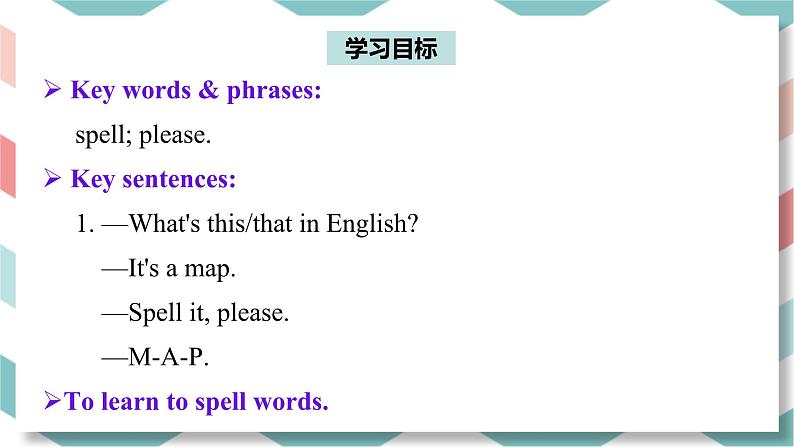 学习目标

➢ Key words & phrases:

spell; please.

➢ Key sentences:

1. —What's this/that in English?

—It's a map.

—Spell it, please.

—M-A-P.

➢To learn to spell words.